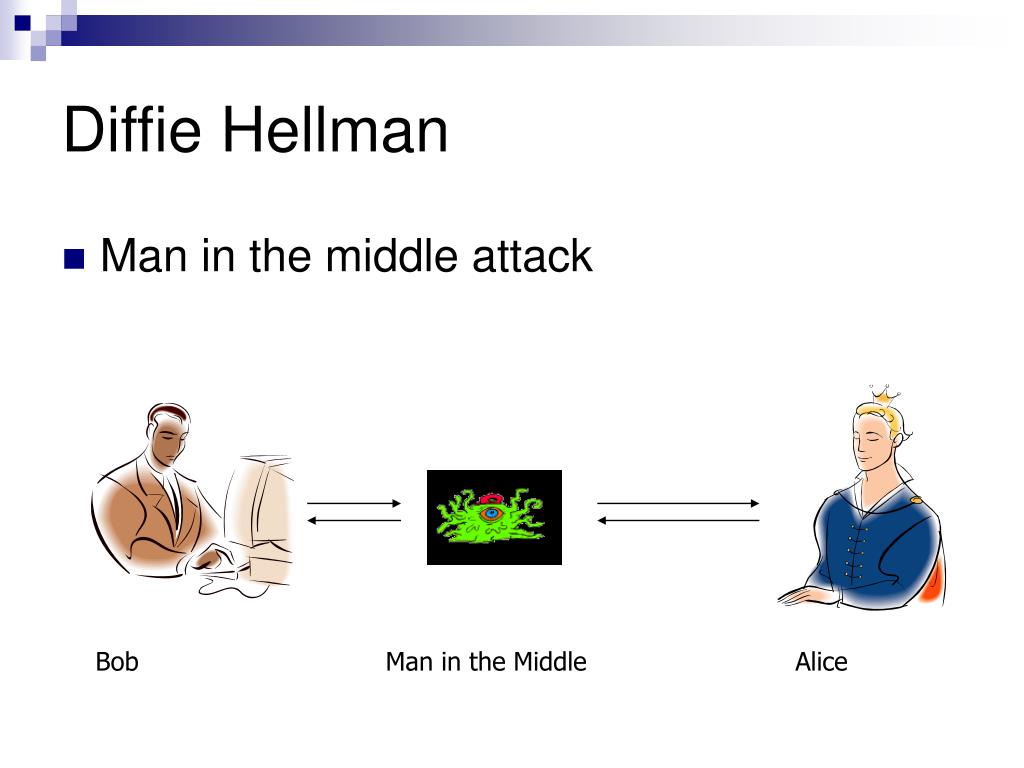 Diffie Hellman

Man in the middle attack

Bob

Man in the Middle

Alice